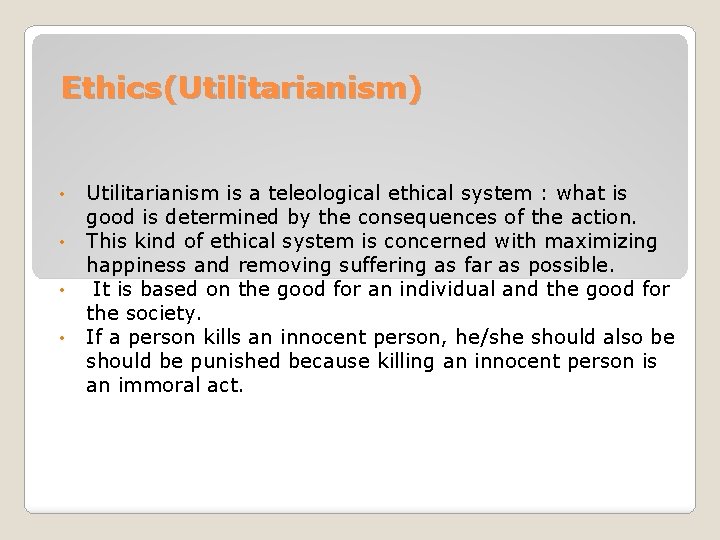 Ethics(Utilitarianism)

• Utilitarianism is a teleological ethical system : what is good is determined by the consequences of the action.
• This kind of ethical system is concerned with maximizing happiness and removing suffering as far as possible.
• It is based on the good for an individual and the good for the society.
• If a person kills an innocent person, he/she should also be should be punished because killing an innocent person is an immoral act.